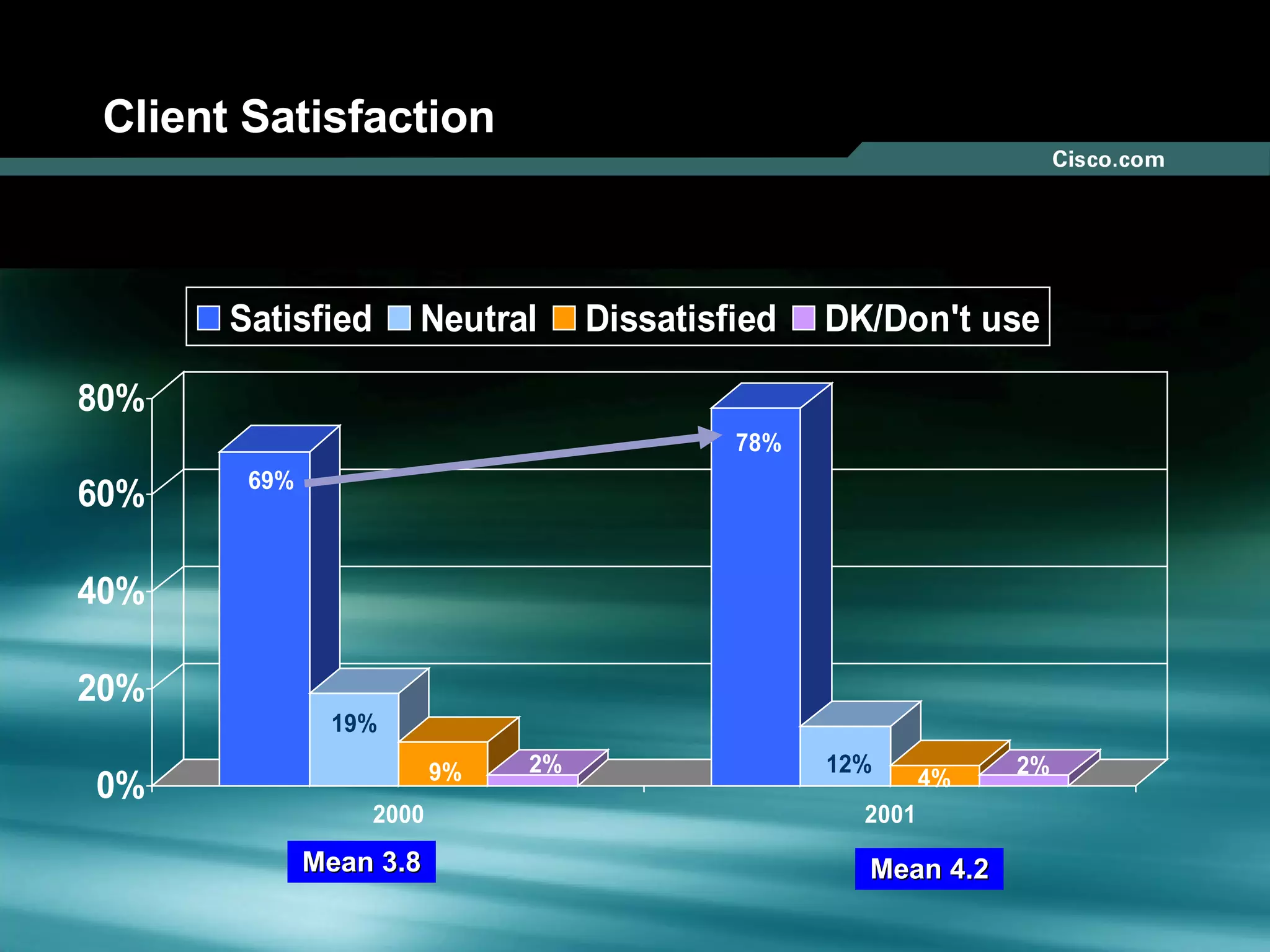 Client Satisfaction

Cisco.com

Satisfied Neutral Dissatisfied DK/Don't use

80%
60%
40%
20%
0%

69%
19%
9%
2%

78%
12%
4%
2%

2000
2001

Mean 3.8
Mean 4.2